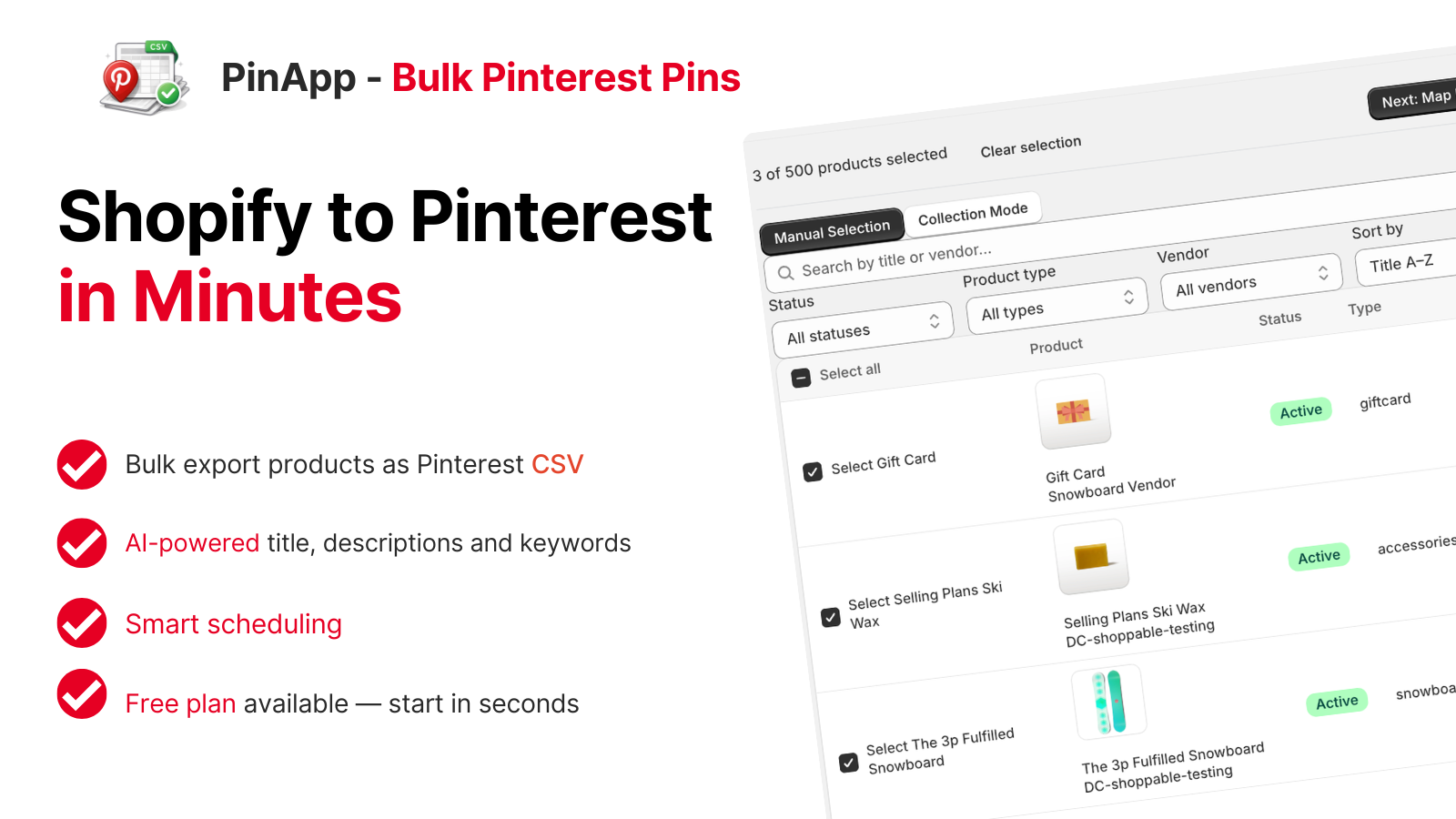 CSV

PinApp - Bulk Pinterest Pins

Shopify to Pinterest in Minutes

Bulk export products as Pinterest CSV

AI-powered title, descriptions and keywords

Smart scheduling

Free plan available — start in seconds

Next: Map

3 of 500 products selected

Clear selection

Manual Selection

Collection Mode

Search by title or vendor...

Status

All statuses

Product type

All types

Vendor

All vendors

Sort by

Title A–Z

Select all

Product

Status

Type

Select Gift Card

Gift Card
Snowboard Vendor

Active

giftcard

Select Selling Plans Ski Wax

Selling Plans Ski Wax
DC-shoppable-testing

Active

accessories

Select The 3p Fulfilled Snowboard

The 3p Fulfilled Snowboard
DC-shoppable-testing

Active

snowboa